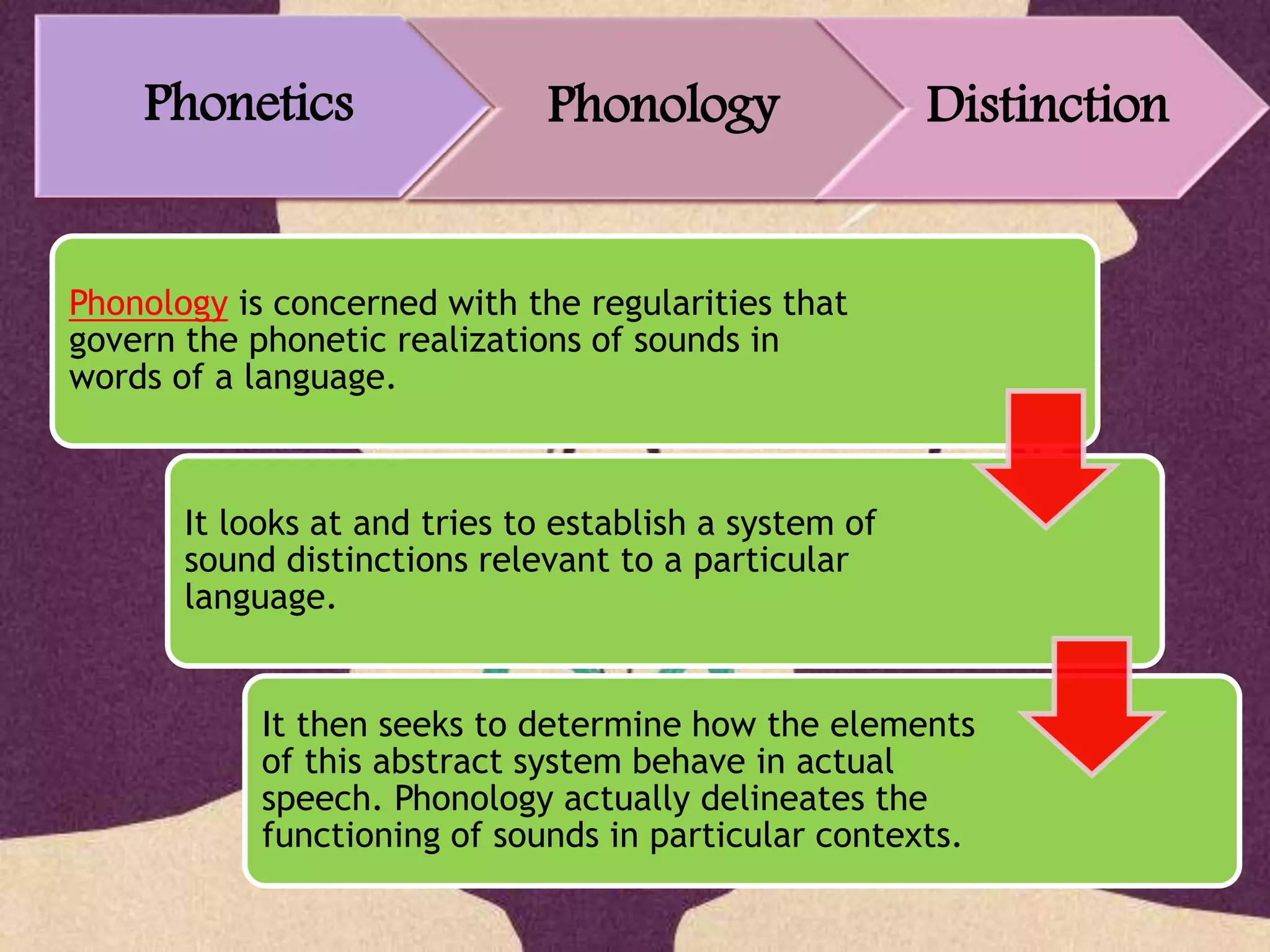 Phonetics

Phonology

Distinction

Phonology is concerned with the regularities that govern the phonetic realizations of sounds in words of a language.

It looks at and tries to establish a system of sound distinctions relevant to a particular language.

It then seeks to determine how the elements of this abstract system behave in actual speech. Phonology actually delineates the functioning of sounds in particular contexts.